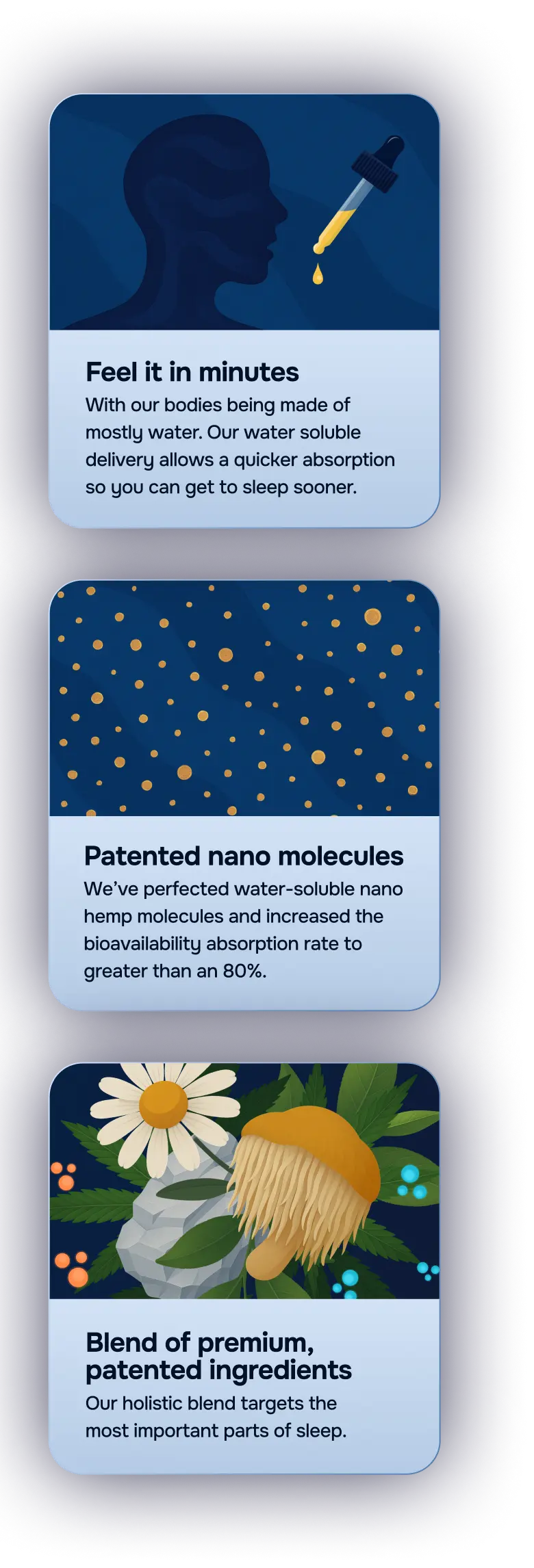 Feel it in minutes
With our bodies being made of mostly water. Our water soluble delivery allows a quicker absorption so you can get to sleep sooner.

Patented nano molecules
We've perfected water-soluble nano hemp molecules and increased the bioavailability absorption rate to greater than an 80%.

Blend of premium, patented ingredients
Our holistic blend targets the most important parts of sleep.